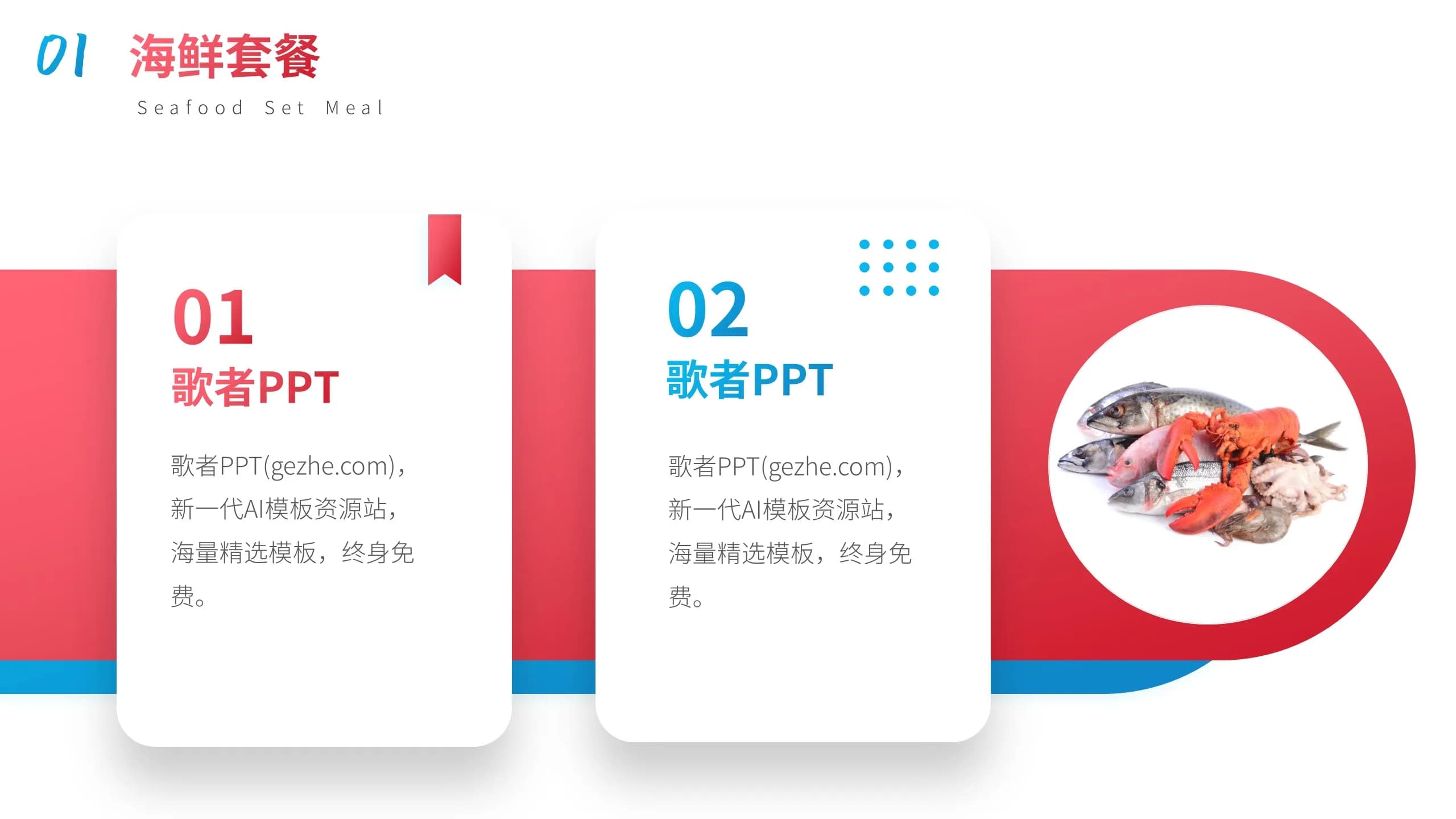 01 海鲜套餐
Seafood Set Meal

01
歌者PPT
歌者PPT(gezhe.com)，新一代AI模板资源站，海量精选模板，终身免费。

02
歌者PPT
歌者PPT(gezhe.com)，新一代AI模板资源站，海量精选模板，终身免费。